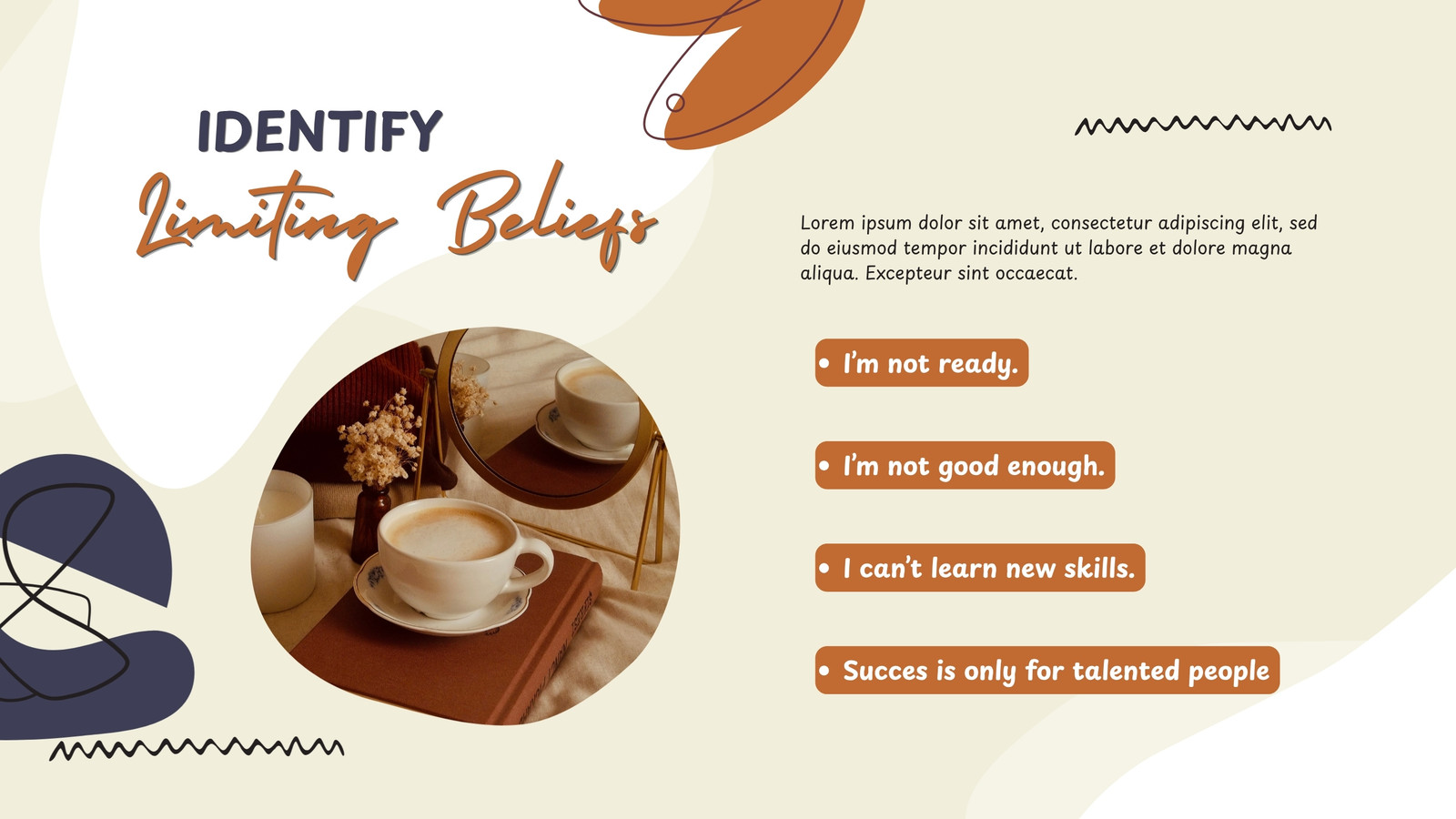 IDENTIFY
Limiting Beliefs

Lorem ipsum dolor sit amet, consectetur adipiscing elit, sed do eiusmod tempor incididunt ut labore et dolore magna aliqua. Excepteur sint occaecat.

• I'm not ready.

• I'm not good enough.

• I can't learn new skills.

• Succes is only for talented people